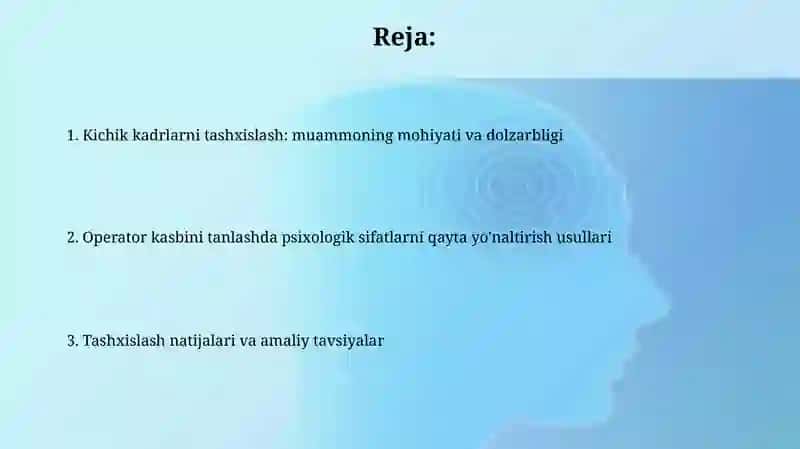 Reja:

1. Kichik kadrlarni tashxislash: muammoning mohiyati va dolzarbligi

2. Operator kasbini tanlashda psixologik sifatlarni qayta yo'naltirish usullari

3. Tashxislash natijalari va amaliy tavsiyalar